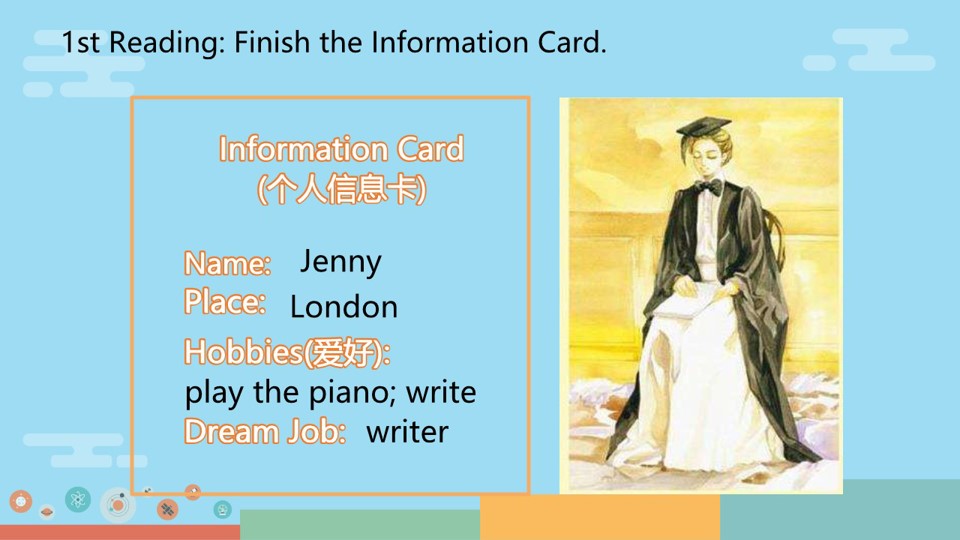 1st Reading: Finish the Information Card.

Information Card
(个人信息卡)

Name: Jenny
Place: London
Hobbies(爱好):
play the piano; write
Dream Job: writer